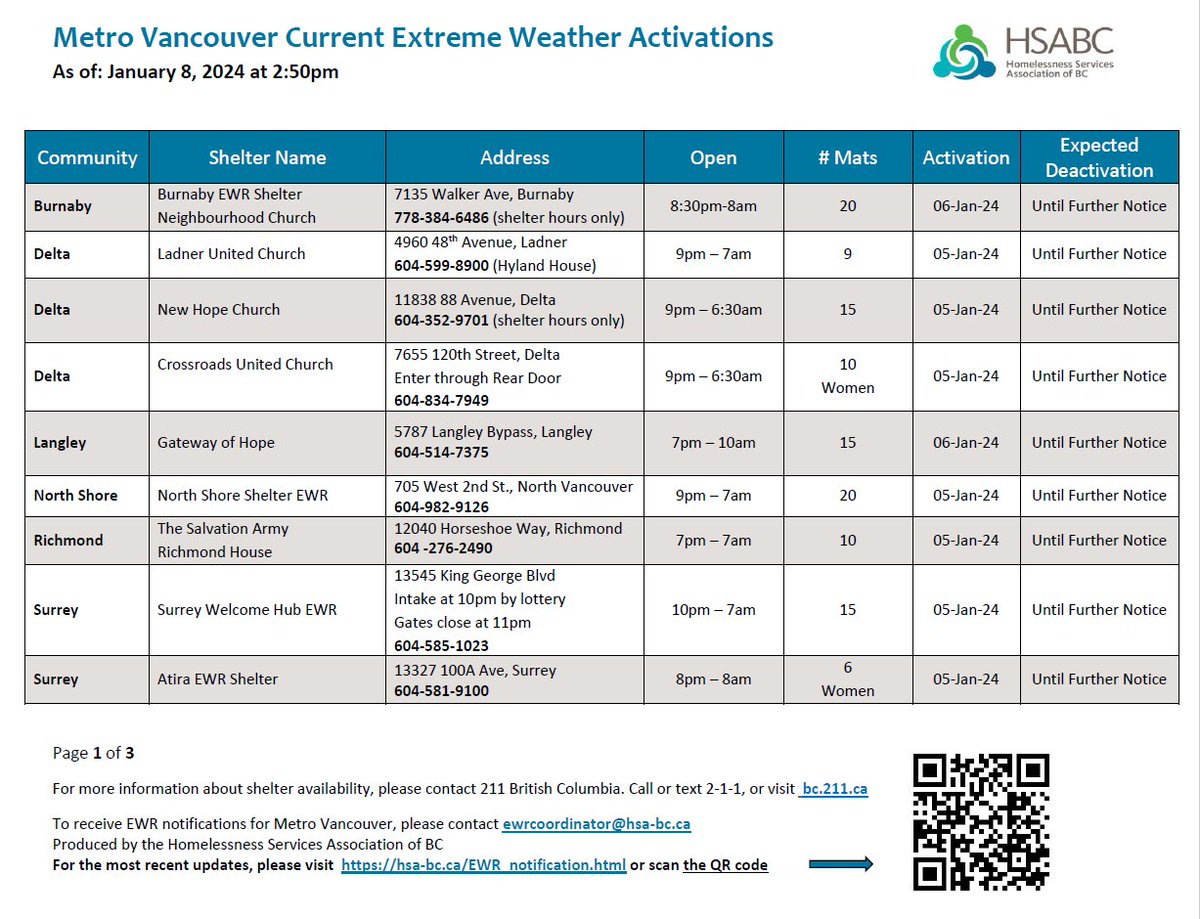 Metro Vancouver Current Extreme Weather Activations
As of: January 8, 2024 at 2:50pm

HSABC
Homelessness Services Association of BC

| Community | Shelter Name | Address | Open | # Mats | Activation | Expected Deactivation |
|---|---|---|---|---|---|---|
| Burnaby | Burnaby EWR Shelter Neighbourhood Church | 7135 Walker Ave, Burnaby 778-384-6486 (shelter hours only) | 8:30pm-8am | 20 | 06-Jan-24 | Until Further Notice |
| Delta | Ladner United Church | 4960 48$^{th}$ Avenue, Ladner 604-599-8900 (Hyland House) | 9pm – 7am | 9 | 05-Jan-24 | Until Further Notice |
| Delta | New Hope Church | 11838 88 Avenue, Delta 604-352-9701 (shelter hours only) | 9pm – 6:30am | 15 | 05-Jan-24 | Until Further Notice |
| Delta | Crossroads United Church | 7655 120th Street, Delta Enter through Rear Door 604-834-7949 | 9pm – 6:30am | 10 Women | 05-Jan-24 | Until Further Notice |
| Langley | Gateway of Hope | 5787 Langley Bypass, Langley 604-514-7375 | 7pm – 10am | 15 | 06-Jan-24 | Until Further Notice |
| North Shore | North Shore Shelter EWR | 705 West 2nd St., North Vancouver 604-982-9126 | 9pm – 7am | 20 | 05-Jan-24 | Until Further Notice |
| Richmond | The Salvation Army Richmond House | 12040 Horseshoe Way, Richmond 604 -276-2490 | 7pm – 7am | 10 | 05-Jan-24 | Until Further Notice |
| Surrey | Surrey Welcome Hub EWR | 13545 King George Blvd Intake at 10pm by lottery Gates close at 11pm 604-585-1023 | 10pm – 7am | 15 | 05-Jan-24 | Until Further Notice |
| Surrey | Atira EWR Shelter | 13327 100A Ave, Surrey 604-581-9100 | 8pm – 8am | 6 Women | 05-Jan-24 | Until Further Notice |

Page 1 of 3

For more information about shelter availability, please contact 211 British Columbia. Call or text 2-1-1, or visit bc.211.ca

To receive EWR notifications for Metro Vancouver, please contact ewrcoordinator@hsa-bc.ca
Produced by the Homelessness Services Association of BC
For the most recent updates, please visit https://hsa-bc.ca/EWR_notification.html or scan the QR code